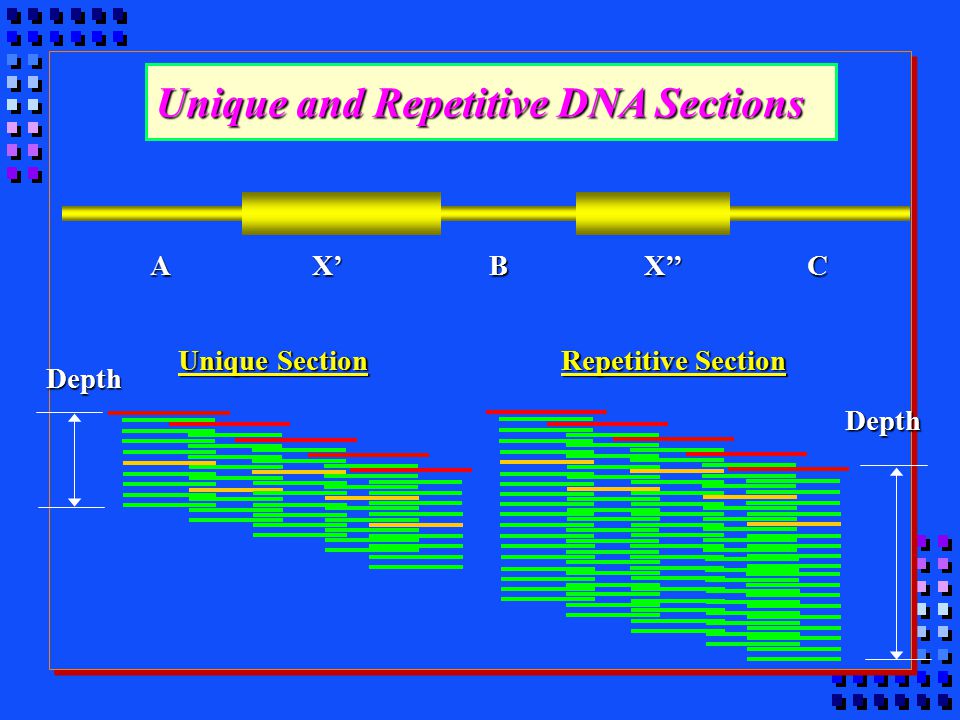 Unique and Repetitive DNA Sections

A X’ B X” C

Unique Section

Repetitive Section

Depth

Depth